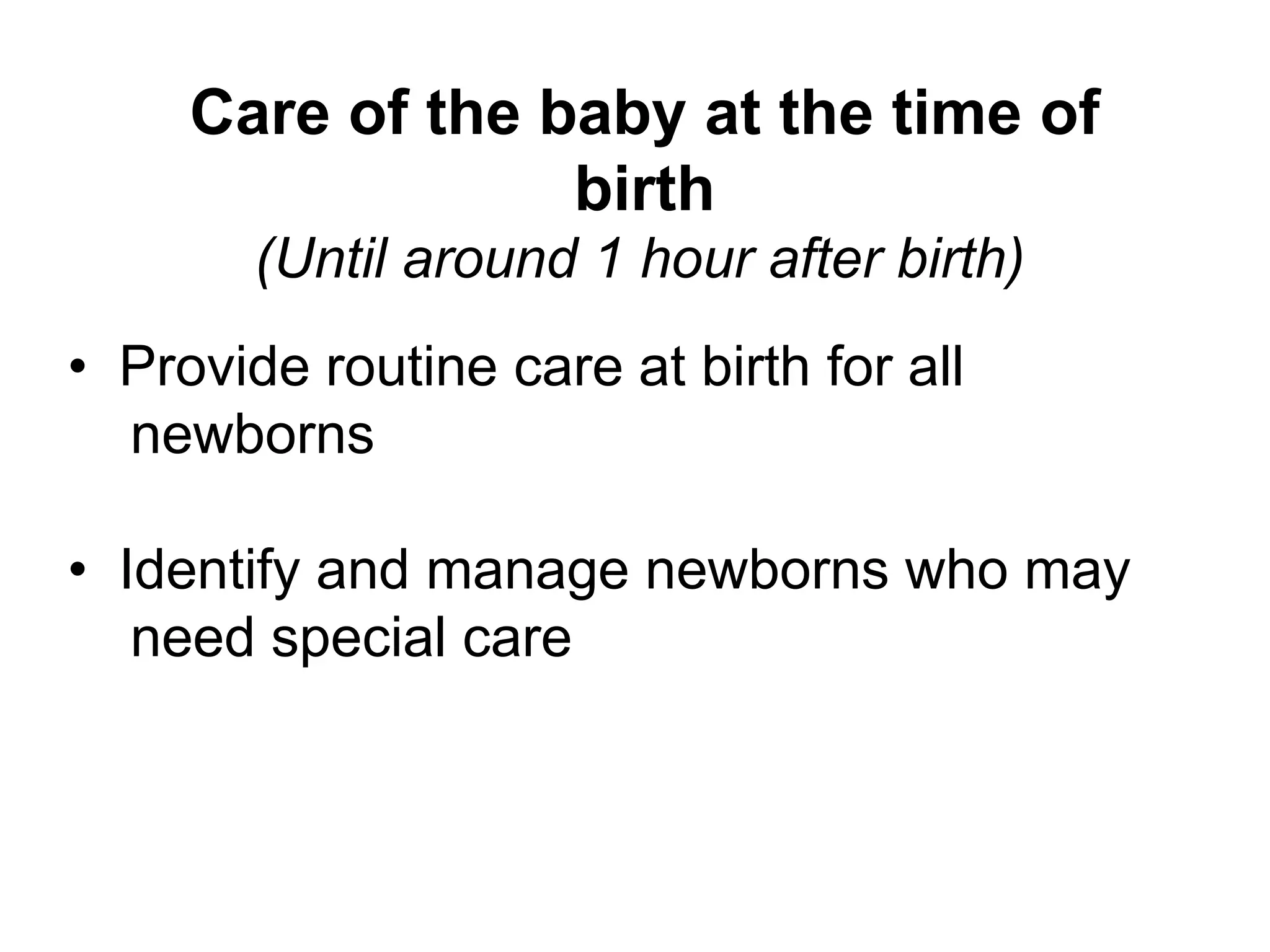 Care of the baby at the time of birth
(Until around 1 hour after birth)

• Provide routine care at birth for all newborns

• Identify and manage newborns who may need special care